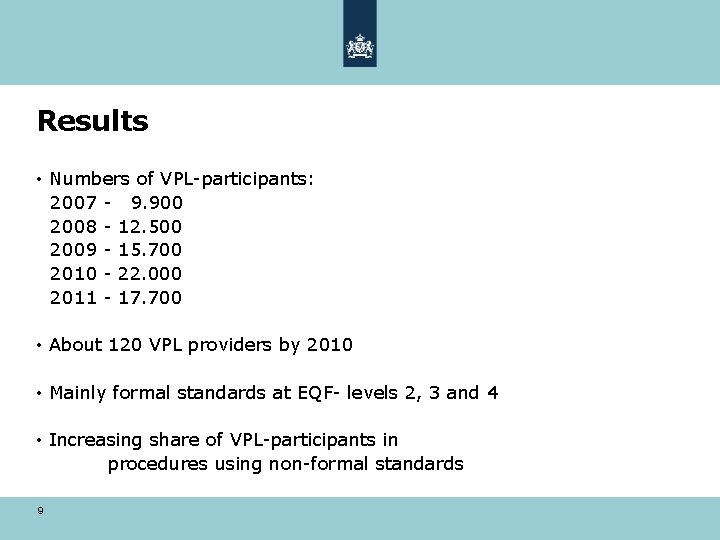 Results

• Numbers of VPL-participants:
2007 - 9.900
2008 - 12.500
2009 - 15.700
2010 - 22.000
2011 - 17.700

• About 120 VPL providers by 2010

• Mainly formal standards at EQF- levels 2, 3 and 4

• Increasing share of VPL-participants in procedures using non-formal standards

9